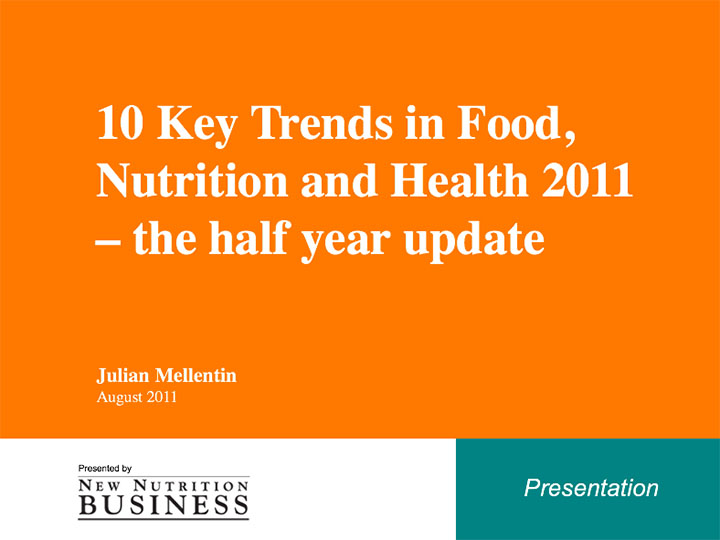 10 Key Trends in Food, Nutrition and Health 2011 – the half year update

Julian Mellentin
August 2011

Presented by
NEW NUTRITION
BUSINESS

Presentation